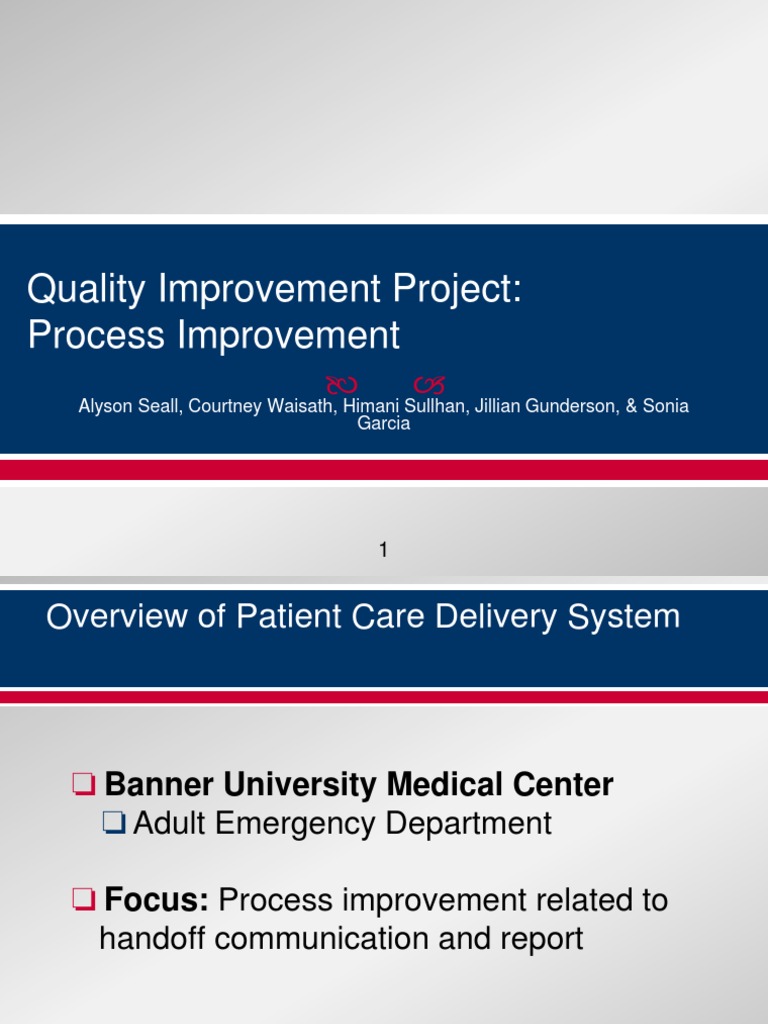 Quality Improvement Project: Process Improvement

Alyson Seall, Courtney Waisath, Himani Sullhan, Jillian Gunderson, & Sonia Garcia

1

Overview of Patient Care Delivery System

❑ Banner University Medical Center
❑ Adult Emergency Department

❑ Focus: Process improvement related to handoff communication and report